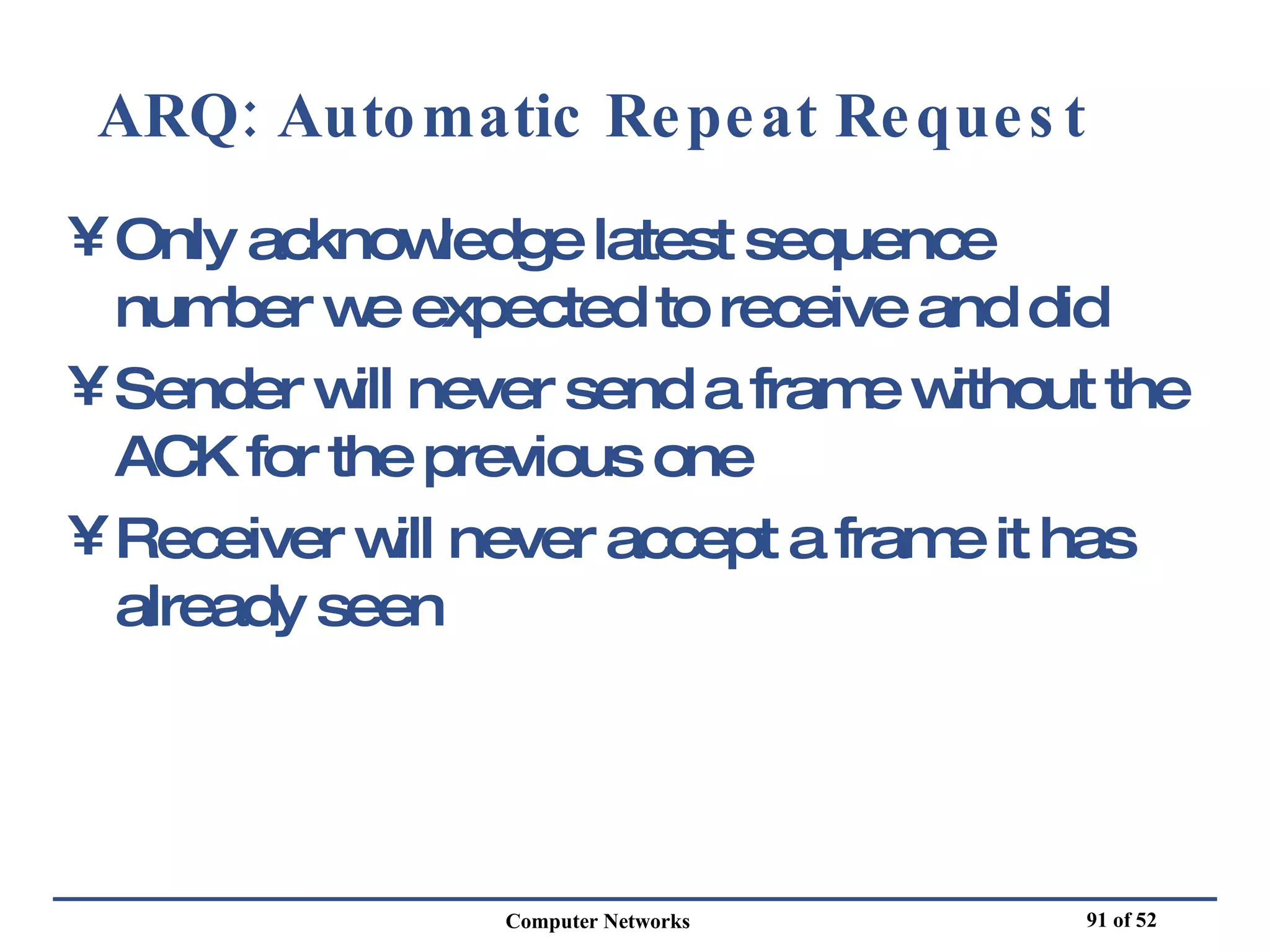 ARQ: Automatic Repeat Request

¥ Only acknowledge latest sequence number we expected to receive and did

¥ Sender will never send a frame without the ACK for the previous one

¥ Receiver will never accept a frame it has already seen

Computer Networks

91 of 52